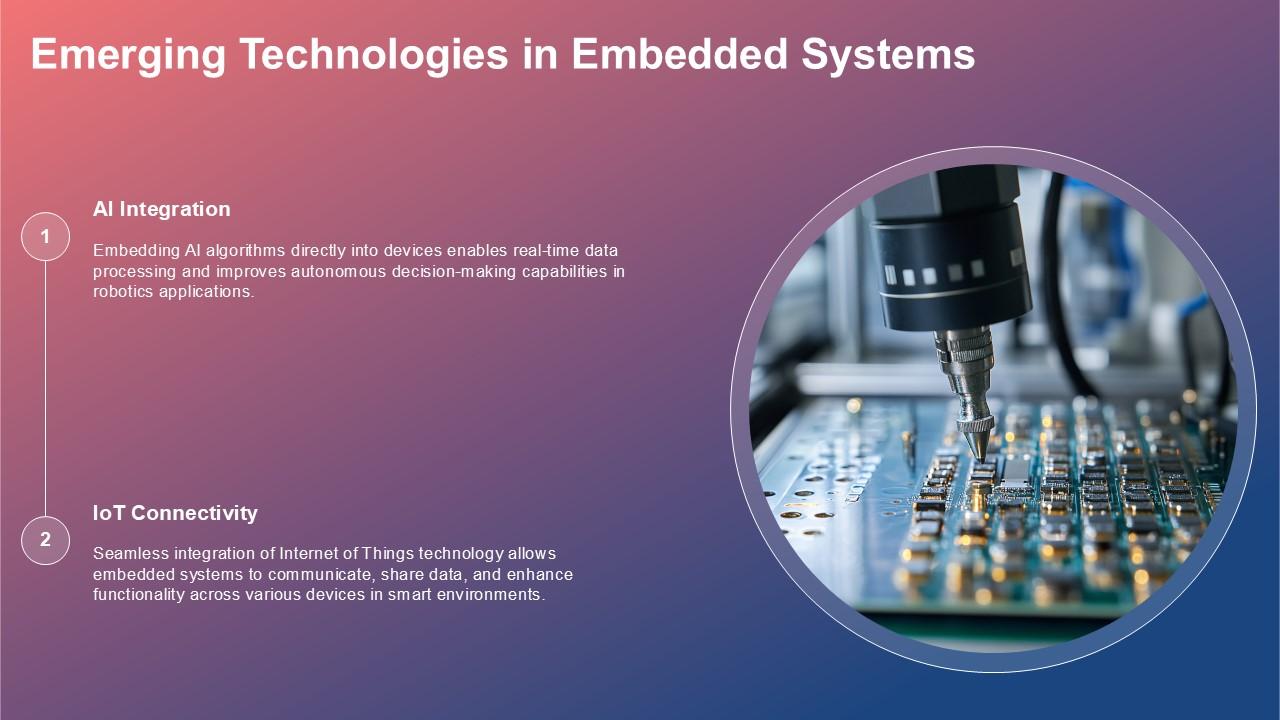 Emerging Technologies in Embedded Systems

1

AI Integration

Embedding AI algorithms directly into devices enables real-time data processing and improves autonomous decision-making capabilities in robotics applications.

2

IoT Connectivity

Seamless integration of Internet of Things technology allows embedded systems to communicate, share data, and enhance functionality across various devices in smart environments.